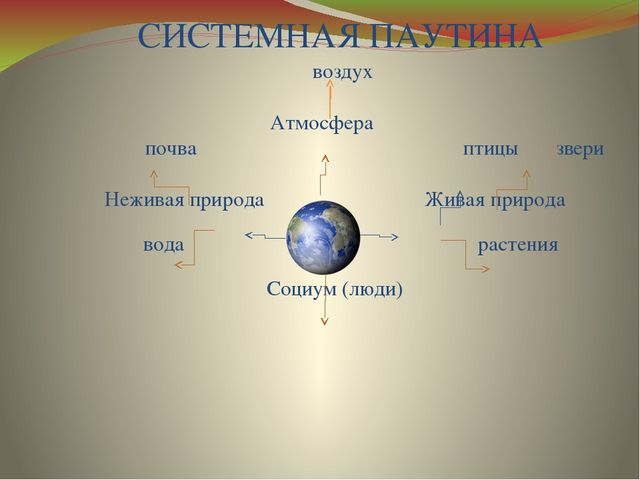 СИСТЕМНАЯ ПАУТИНА

воздух

Атмосфера

почва

птицы звери

Неживая природа

Живая природа

вода

растения

Социум (люди)